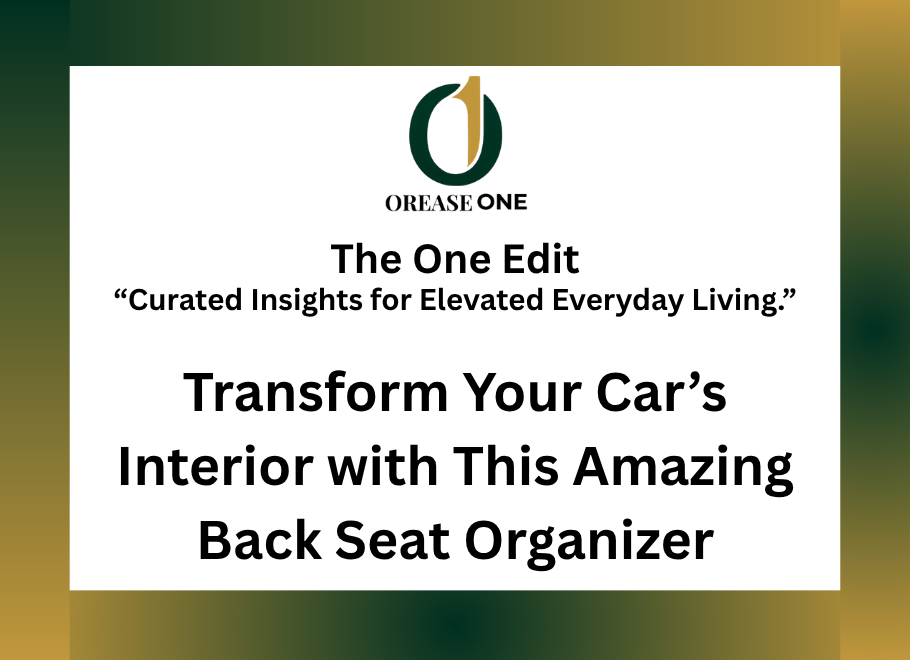 OREASE ONE

The One Edit
“Curated Insights for Elevated Everyday Living.”

Transform Your Car’s Interior with This Amazing Back Seat Organizer